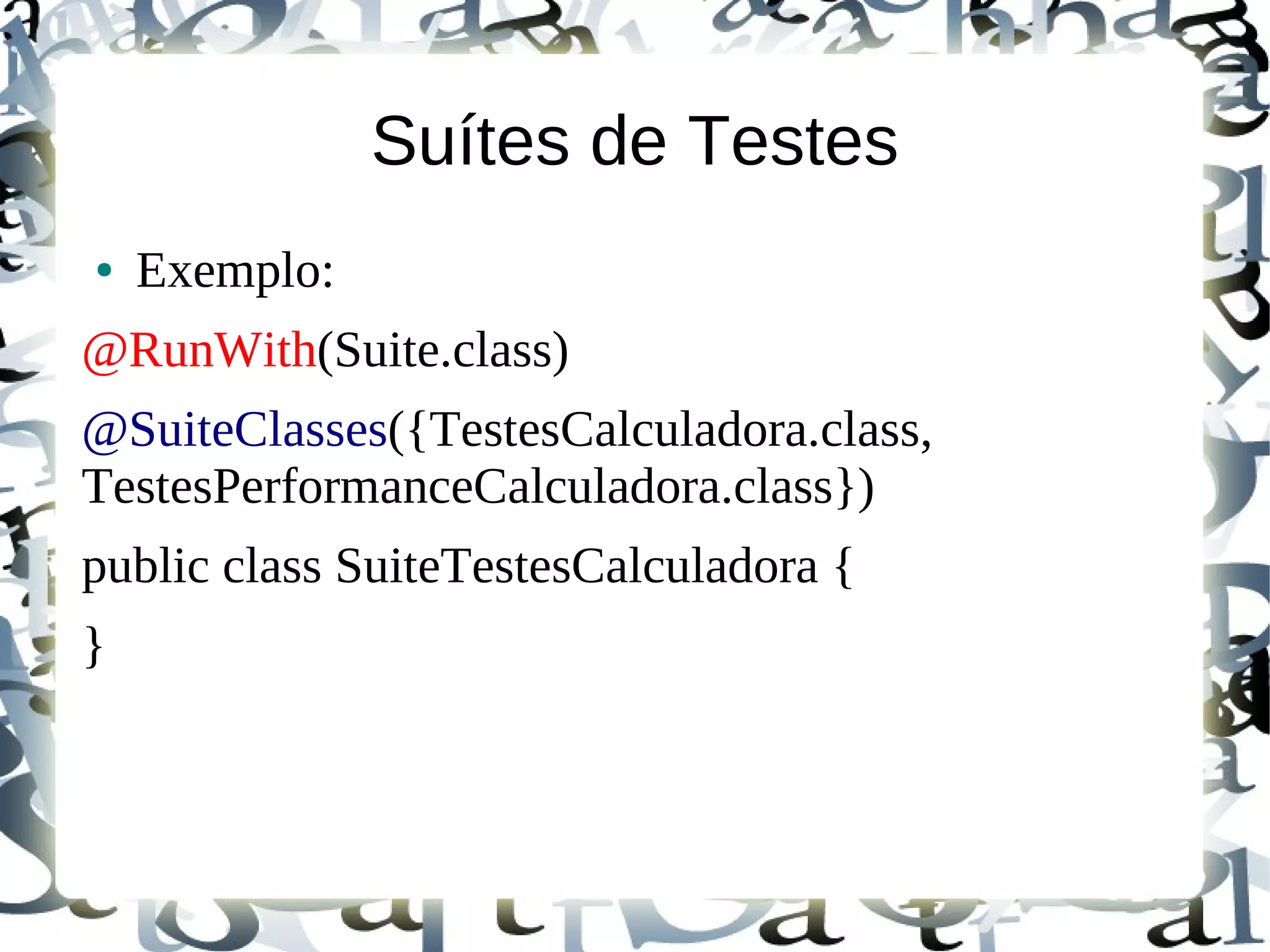 Suítes de Testes

• Exemplo:

@RunWith(Suite.class)

@SuiteClasses({TestesCalculadora.class, TestesPerformanceCalculadora.class})

public class SuiteTestesCalculadora {

}